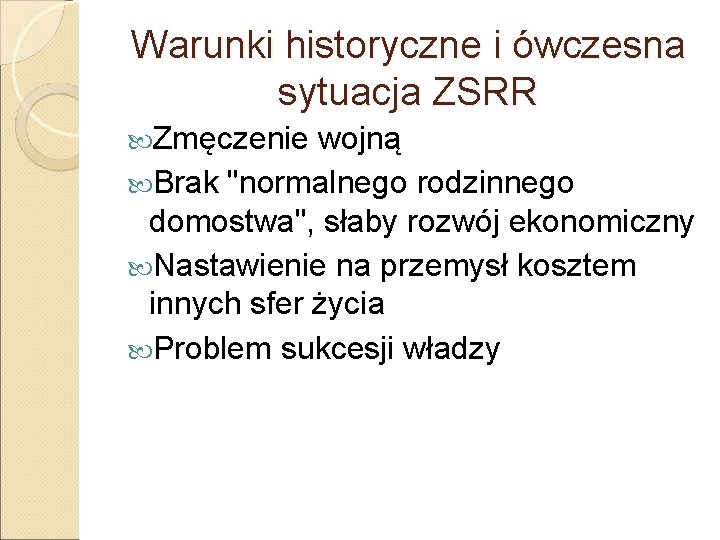 Warunki historyczne i ówczesna sytuacja ZSRR

Zmęczenie wojną

Brak "normalnego rodzinnego domostwa", słaby rozwój ekonomiczny

Nastawienie na przemysł kosztem innych sfer życia

Problem sukcesji władzy